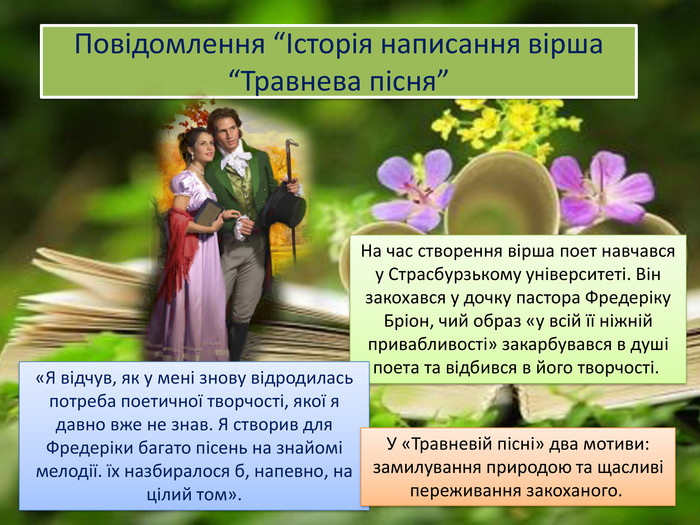 Повідомлення “Історія написання вірша “Травнева пісня”

На час створення вірша поет навчався у Страсбурзькому університеті. Він закохався у дочку пастора Фредеріку Бріон, чий образ «у всій її ніжній привабливості» закарбувався в душі поета та відбився в його творчості.

«Я відчув, як у мені знову відродилась потреба поетичної творчості, якої я давно вже не знав. Я створив для Фредеріки багато пісень на знайомі мелодії. їх назбиралося б, напевно, на цілий том».

У «Травневій пісні» два мотиви: замилування природою та щасливі переживання закоханого.